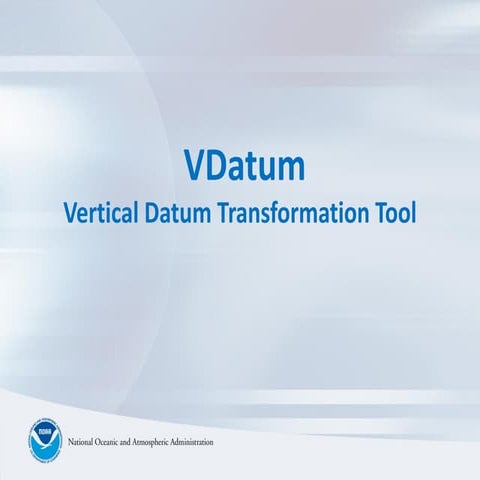 VDatum

Vertical Datum Transformation Tool

NOAA

National Oceanic and Atmospheric Administration